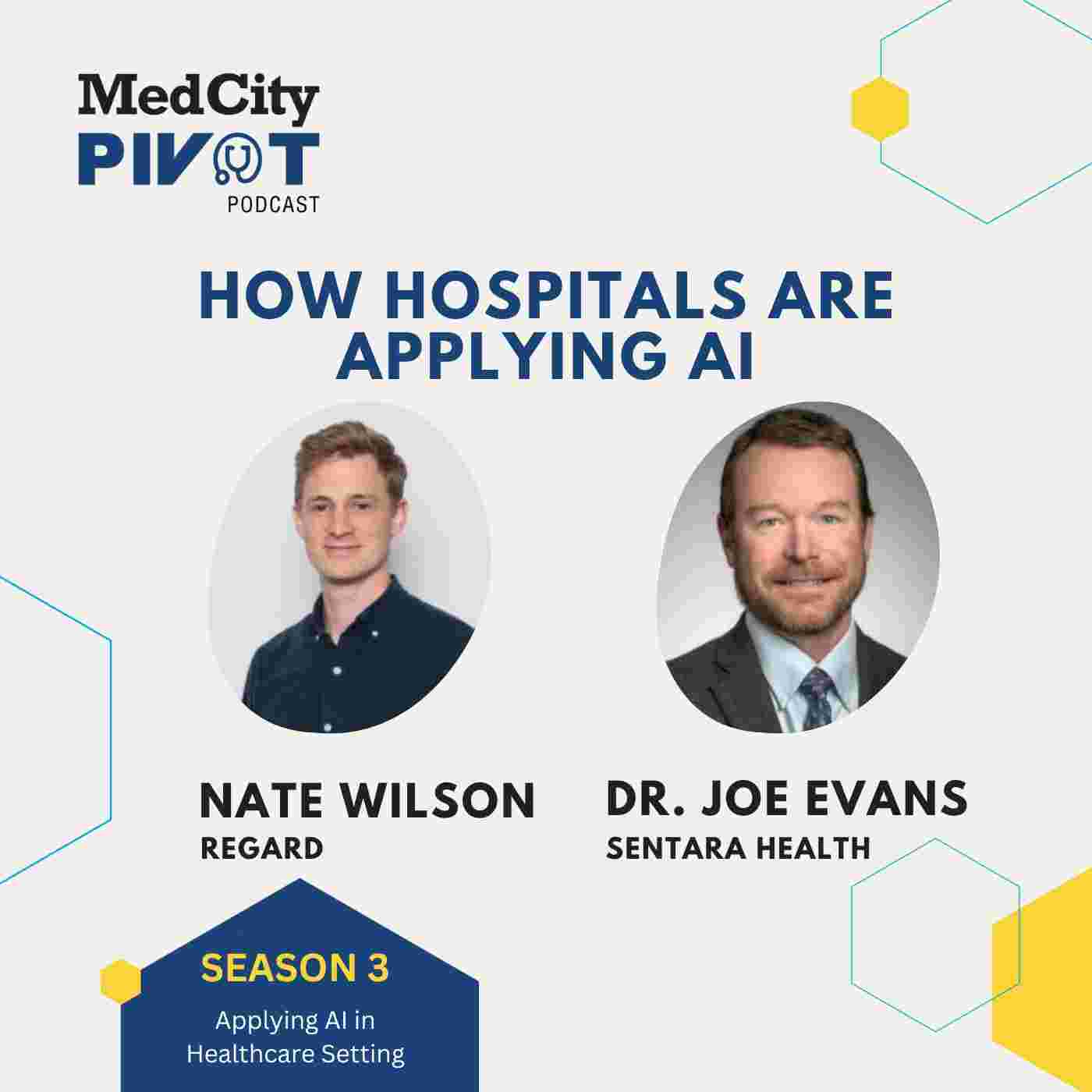 MedCity
PIVOT
PODCAST

HOW HOSPITALS ARE APPLYING AI

NATE WILSON
REGARD

DR. JOE EVANS
SENTARA HEALTH

SEASON 3
Applying AI in Healthcare Setting